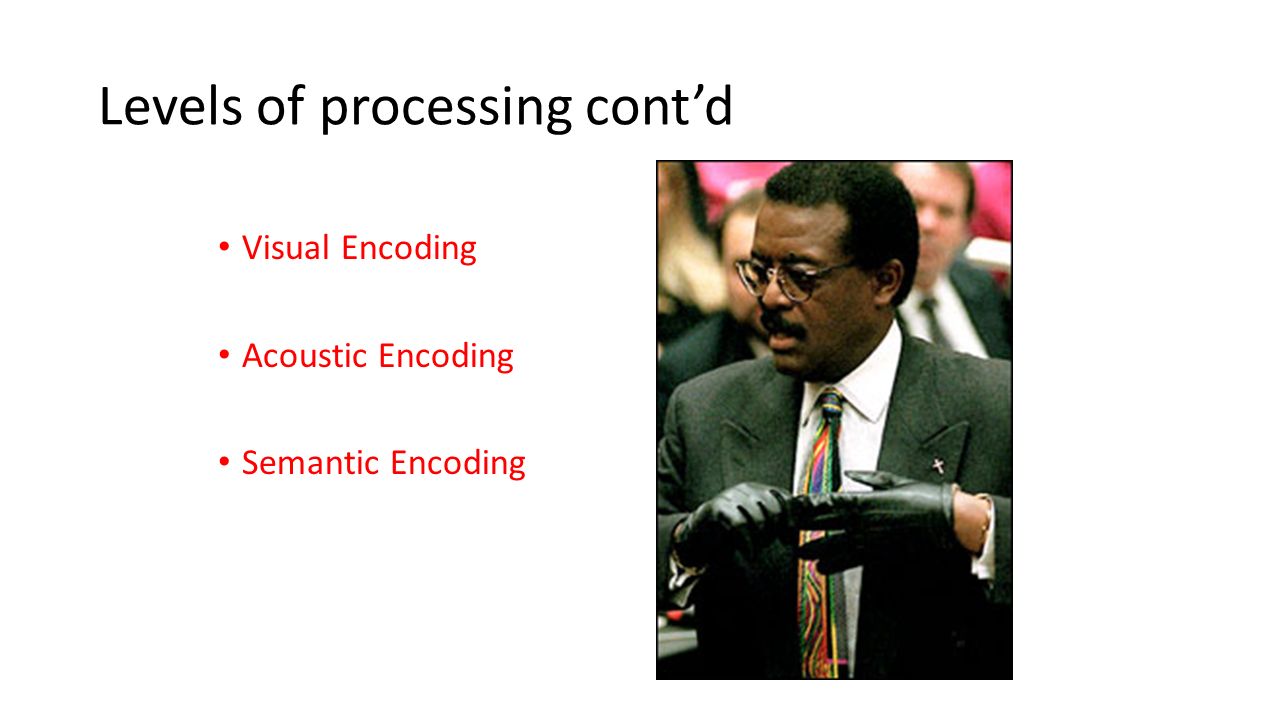 Levels of processing cont’d

• Visual Encoding

• Acoustic Encoding

• Semantic Encoding